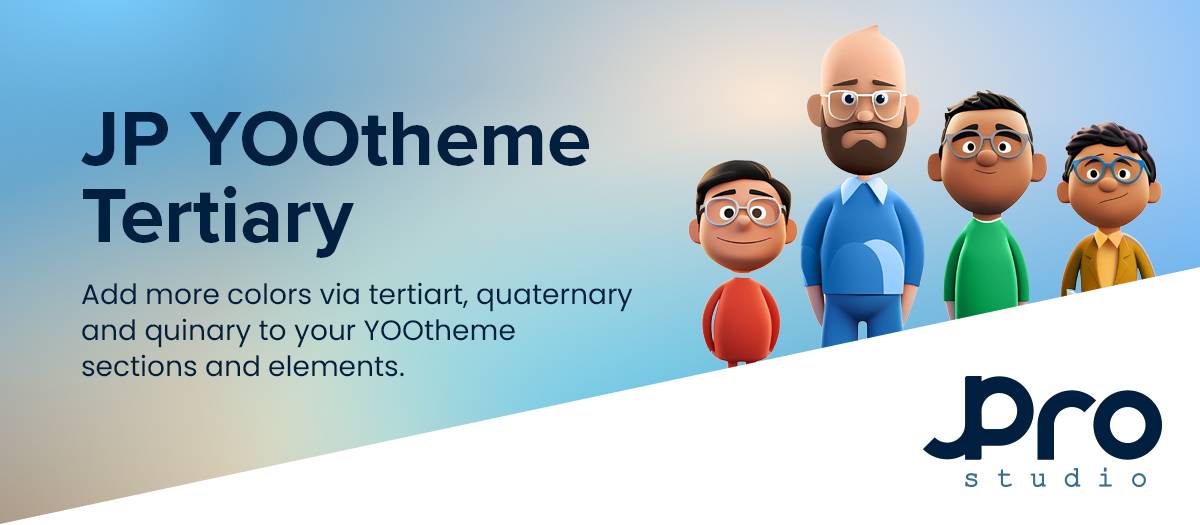 JP YOOtheme Tertiary

Add more colors via tertiart, quaternary and quinary to your YOOtheme sections and elements.

JPro
studio